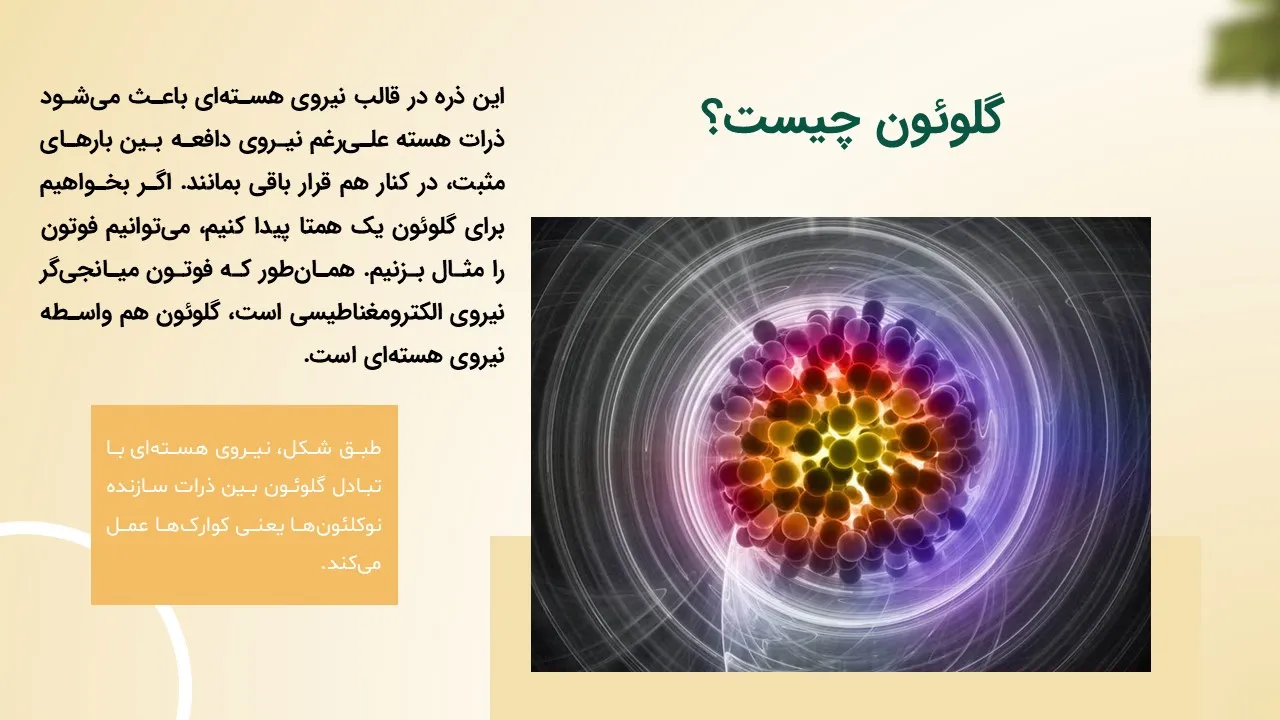 گلوئون چیست؟

این ذره در قالب نیروی هسته‌ای باعث می‌شود ذرات هسته علی‌رغم نیروی دافعه بین بارهای مثبت، در کنار هم قرار باقی بمانند. اگر بخواهیم برای گلوئون یک همتا پیدا کنیم، می‌توانیم فوتون را مثال بزنیم. همان‌طور که فوتون میانجی‌گر نیروی الکترومغناطیسی است، گلوئون هم واسطه نیروی هسته‌ای است.

طبق شکل، نیروی هسته‌ای با تبادل گلوئون بین ذرات سازنده نوکلئون‌ها یعنی کوارک‌ها عمل می‌کند.